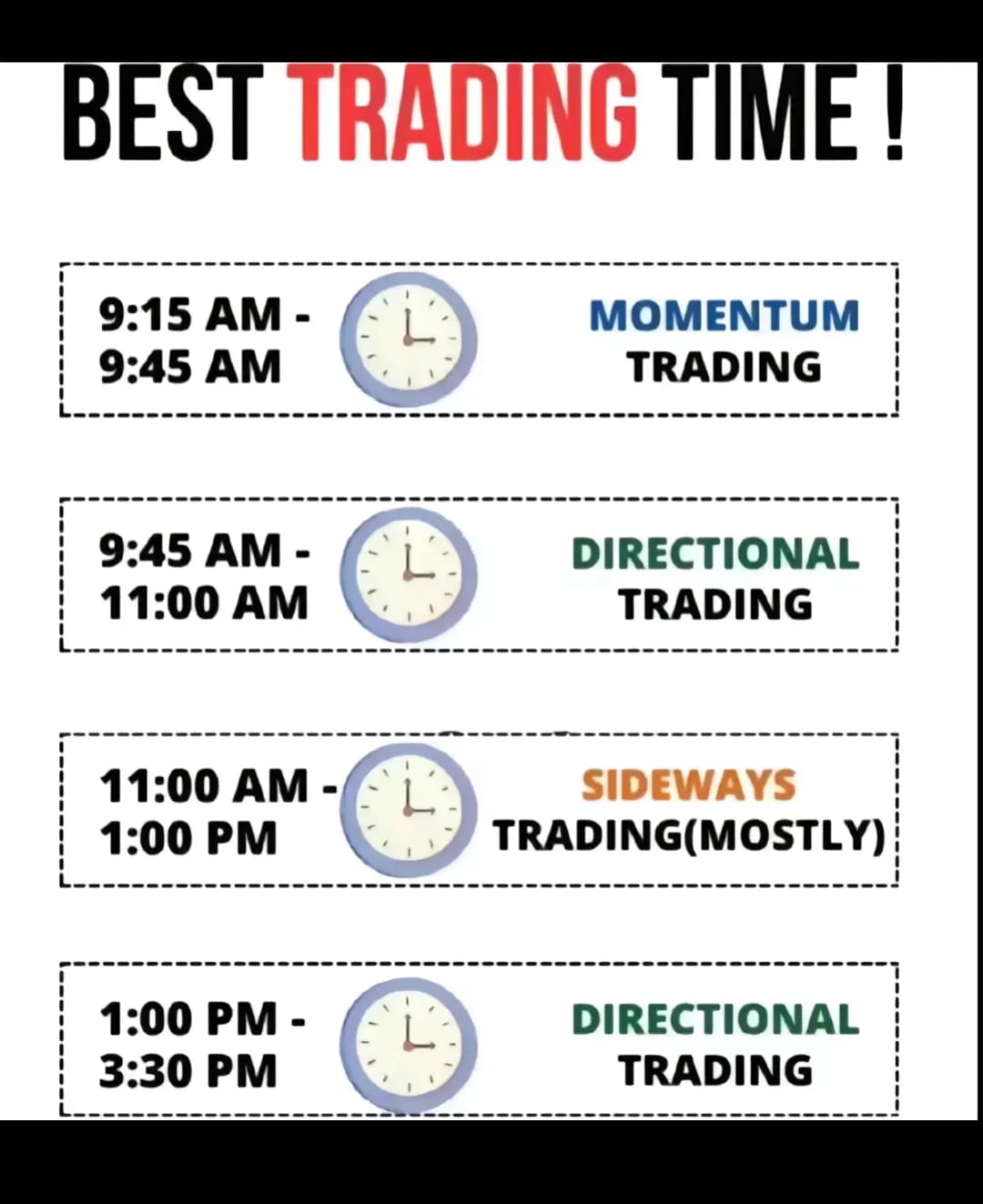 BEST TRADING TIME !

9:15 AM - 9:45 AM

MOMENTUM TRADING

9:45 AM - 11:00 AM

DIRECTIONAL TRADING

11:00 AM - 1:00 PM

SIDEWAYS TRADING(MOSTLY)

1:00 PM - 3:30 PM

DIRECTIONAL TRADING